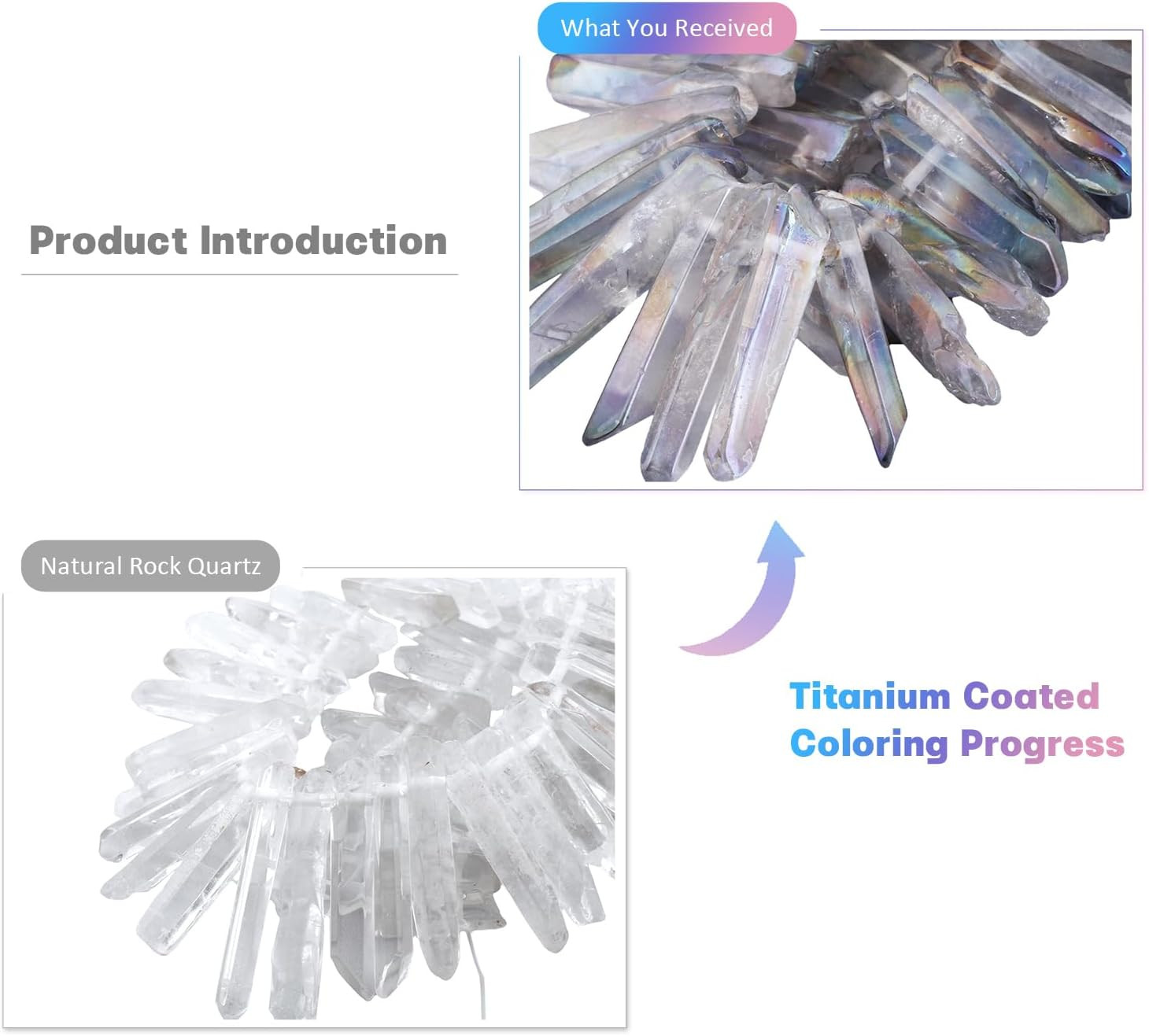 What You Received

Product Introduction

Natural Rock Quartz

Titanium Coated Coloring Progress